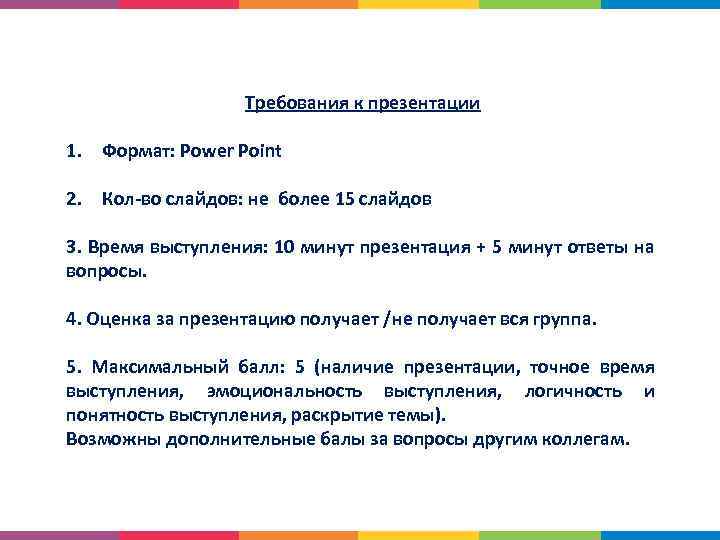 Требования к презентации

1. Формат: Power Point

2. Кол-во слайдов: не более 15 слайдов

3. Время выступления: 10 минут презентация + 5 минут ответы на вопросы.

4. Оценка за презентацию получает /не получает вся группа.

5. Максимальный балл: 5 (наличие презентации, точное время выступления, эмоциональность выступления, логичность и понятность выступления, раскрытие темы).
Возможны дополнительные балы за вопросы другим коллегам.